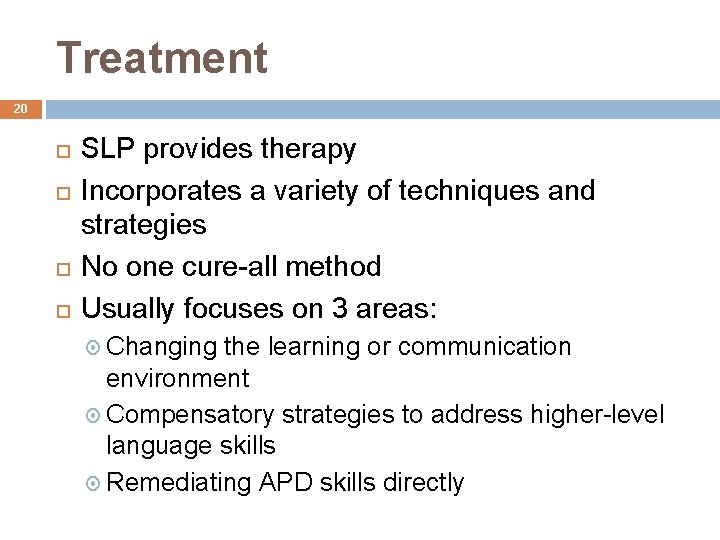 Treatment

20

- SLP provides therapy
- Incorporates a variety of techniques and strategies
- No one cure-all method
- Usually focuses on 3 areas:
  - Changing the learning or communication environment
  - Compensatory strategies to address higher-level language skills
  - Remediating APD skills directly